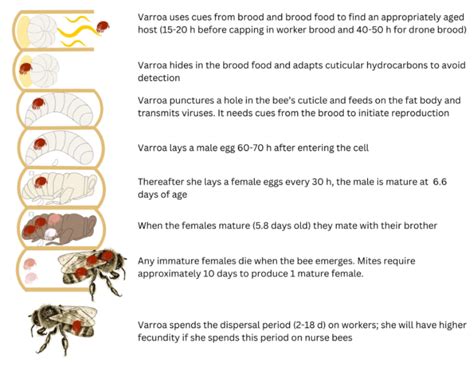 Varroa uses cues from brood and brood food to find an appropriately aged host (15-20 h before capping in worker brood and 40-50 h for drone brood)

Varroa hides in the brood food and adapts cuticular hydrocarbons to avoid detection

Varroa punctures a hole in the bee's cuticle and feeds on the fat body and transmits viruses. It needs cues from the brood to initiate reproduction

Varroa lays a male egg 60-70 h after entering the cell

Thereafter she lays a female eggs every 30 h, the male is mature at 6.6 days of age

When the females mature (5.8 days old) they mate with their brother

Any immature females die when the bee emerges. Mites require approximately 10 days to produce 1 mature female.

Varroa spends the dispersal period (2-18 d) on workers; she will have higher fecundity if she spends this period on nurse bees